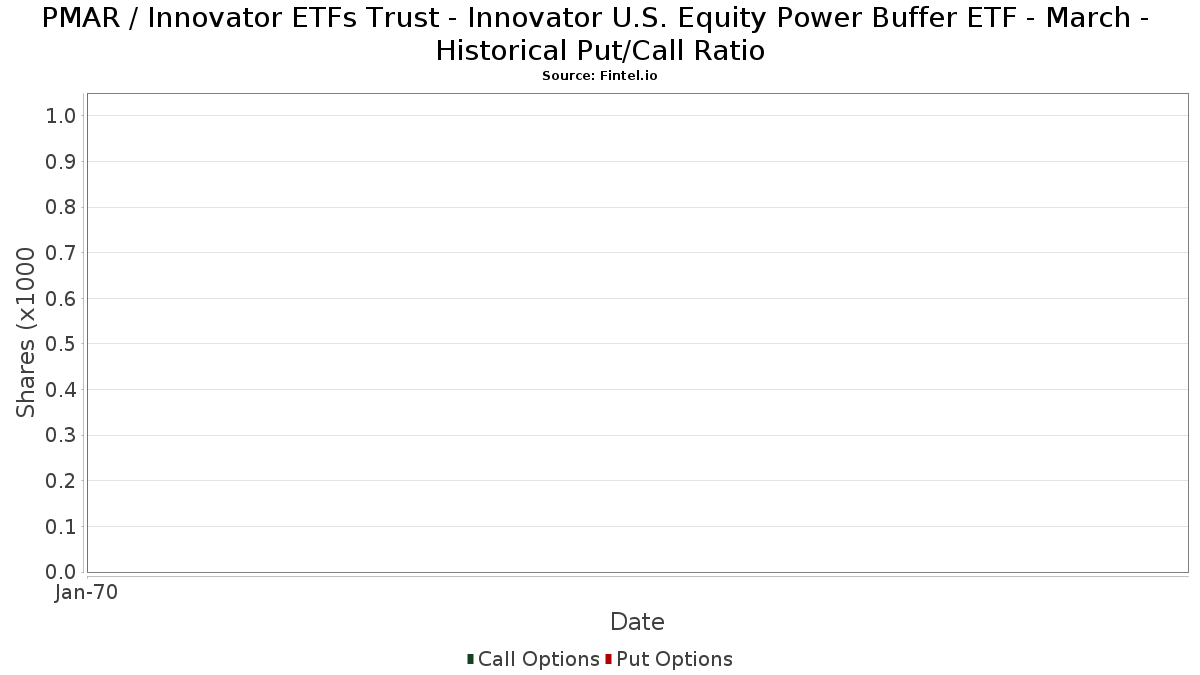 PMAR / Innovator ETFs Trust - Innovator U.S. Equity Power Buffer ETF - March - Historical Put/Call Ratio
Source: Fintel.io

Shares (x1000

1.0
0.9
0.8
0.7
0.6
0.5
0.4
0.3
0.2
0.1
0.0

Jan-70

Date

Call Options Put Options